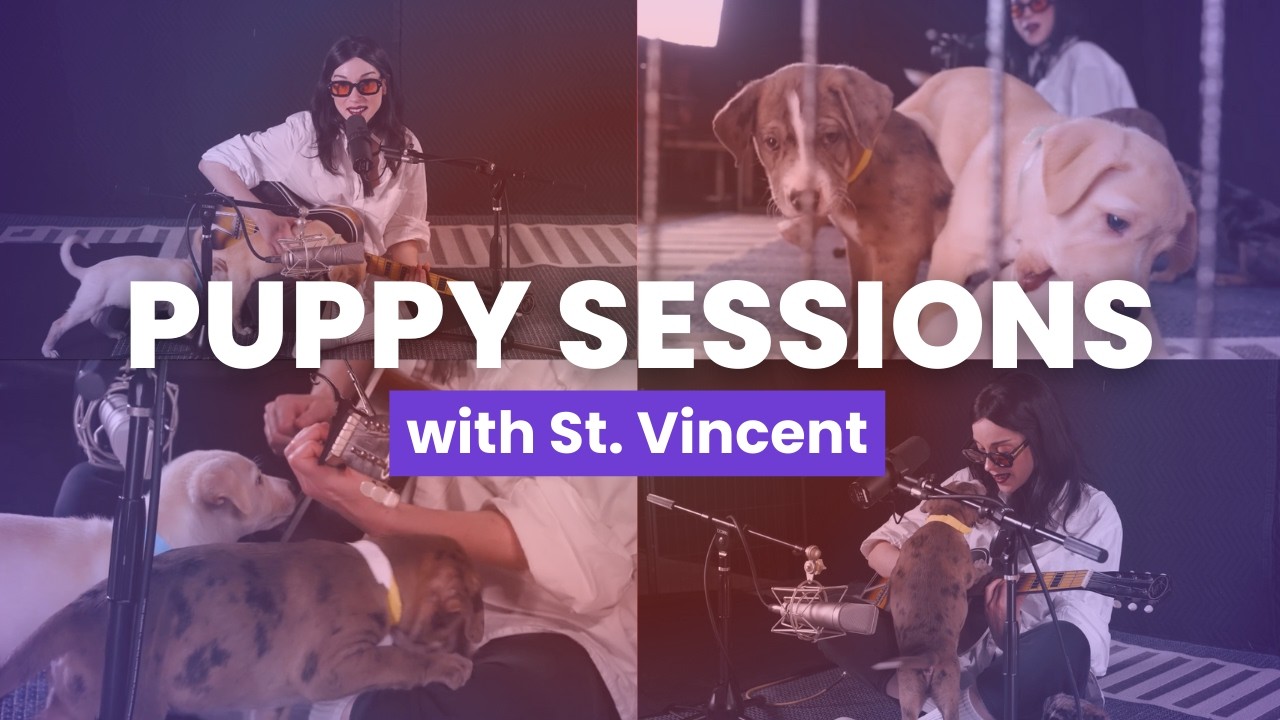 PUPPY SESSIONS

with St. Vincent